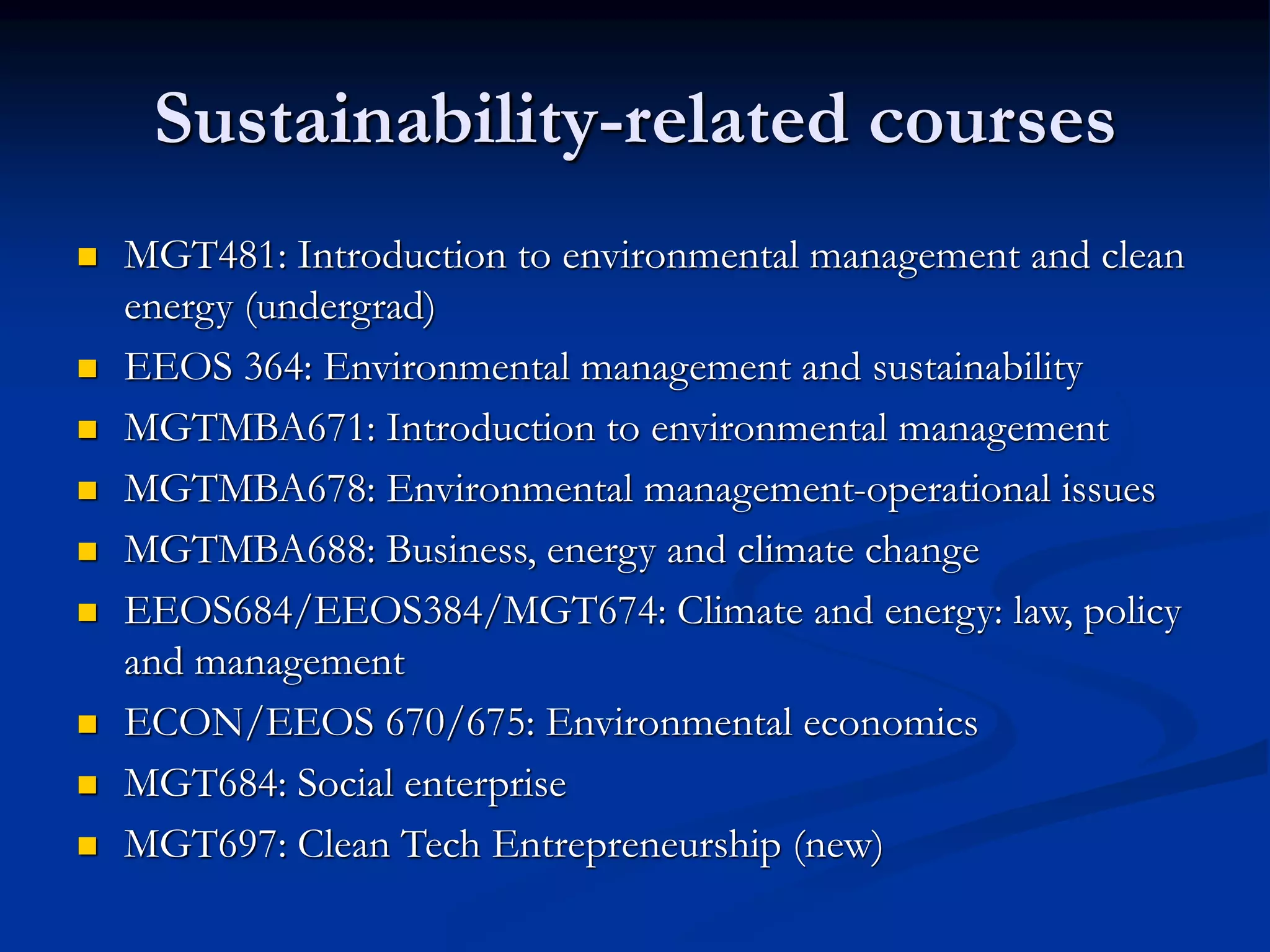 Sustainability-related courses

- MGT481: Introduction to environmental management and clean energy (undergrad)
- EEOS 364: Environmental management and sustainability
- MGTMBA671: Introduction to environmental management
- MGTMBA678: Environmental management-operational issues
- MGTMBA688: Business, energy and climate change
- EEOS684/EEOS384/MGT674: Climate and energy: law, policy and management
- ECON/EEOS 670/675: Environmental economics
- MGT684: Social enterprise
- MGT697: Clean Tech Entrepreneurship (new)